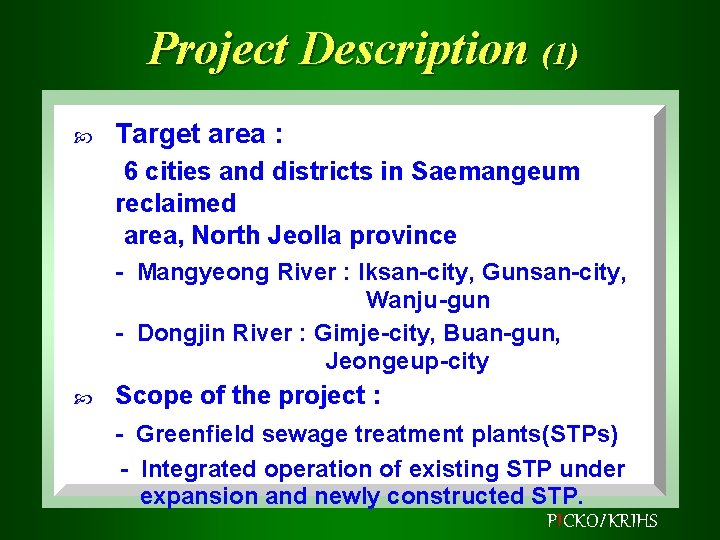 Project Description (1)

Target area :

6 cities and districts in Saemangeum reclaimed area, North Jeolla province

- Mangyeong River : Iksan-city, Gunsan-city, Wanju-gun

- Dongjin River : Gimje-city, Buan-gun, Jeongeup-city

Scope of the project :

- Greenfield sewage treatment plants(STPs)

- Integrated operation of existing STP under expansion and newly constructed STP.

PICKO/KRIHS